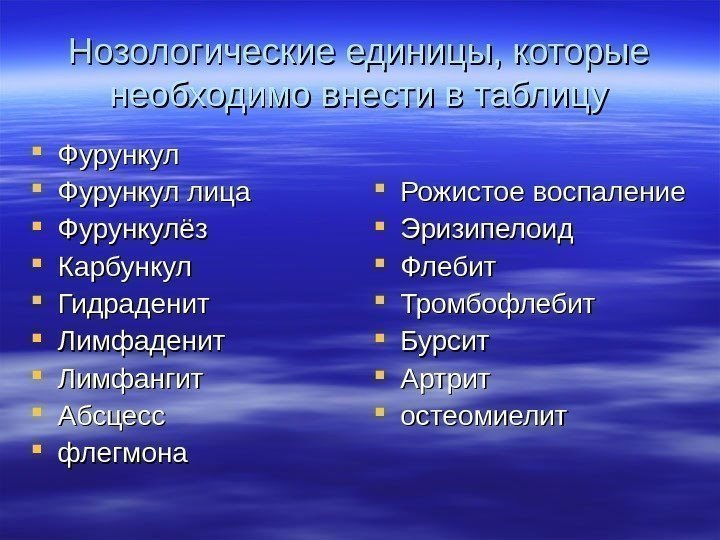 Нозологические единицы, которые необходимо внести в таблицу

- Фурункул
- Фурункул лица
- Фурункулёз
- Карбункул
- Гидраденит
- Лимфаденит
- Лимфангит
- Абсцесс
- флегмона

- Рожистое воспаление
- Эризипелоид
- Флебит
- Тромбофлебит
- Бурсит
- Артрит
- остеомиелит